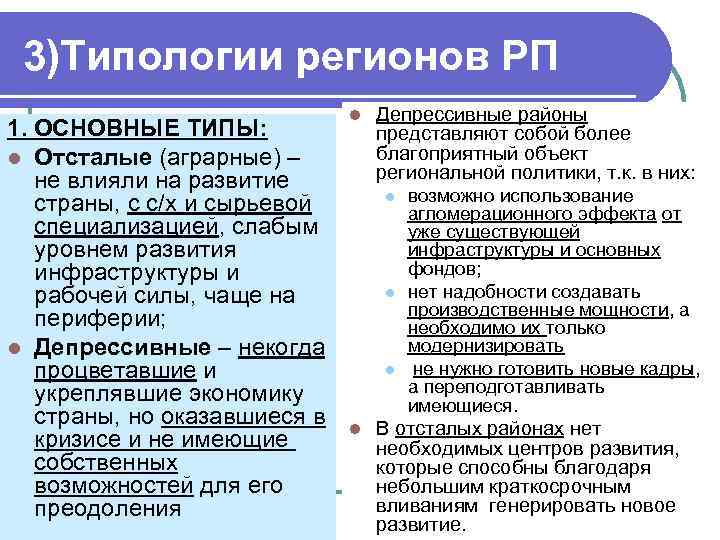 3)Типологии регионов РП

1. ОСНОВНЫЕ ТИПЫ:

Отсталые (аграрные) – не влияли на развитие страны, с с/х и сырьевой специализацией, слабым уровнем развития инфраструктуры и рабочей силы, чаще на периферии;

Депрессивные – некогда процветавшие и укреплявшие экономику страны, но оказавшиеся в кризисе и не имеющие собственных возможностей для его преодоления

Депрессивные районы представляют собой более благоприятный объект региональной политики, т.к. в них:

возможно использование агломерационного эффекта от уже существующей инфраструктуры и основных фондов;

нет надобности создавать производственные мощности, а необходимо их только модернизировать

не нужно готовить новые кадры, а переподготавливать имеющиеся.

В отсталых районах нет необходимых центров развития, которые способны благодаря небольшим краткосрочным вливаниям генерировать новое развитие.